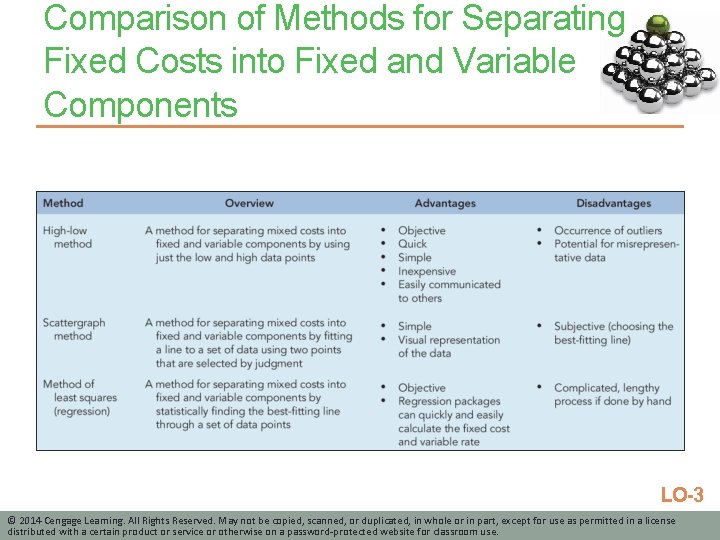 Comparison of Methods for Separating Fixed Costs into Fixed and Variable Components

| Method | Overview | Advantages | Disadvantages |
|---|---|---|---|
| High-low method | A method for separating mixed costs into fixed and variable components by using just the low and high data points | • Objective • Quick • Simple • Inexpensive • Easily communicated to others | • Occurrence of outliers • Potential for misrepresentative data |
| Scattergraph method | A method for separating mixed costs into fixed and variable components by fitting a line to a set of data using two points that are selected by judgment | • Simple • Visual representation of the data | • Subjective (choosing the best-fitting line) |
| Method of least squares (regression) | A method for separating mixed costs into fixed and variable components by statistically finding the best-fitting line through a set of data points | • Objective • Regression packages can quickly and easily calculate the fixed cost and variable rate | • Complicated, lengthy process if done by hand |

LO-3

© 2014 Cengage Learning. All Rights Reserved. May not be copied, scanned, or duplicated, in whole or in part, except for use as permitted in a license distributed with a certain product or service or otherwise on a password-protected website for classroom use.